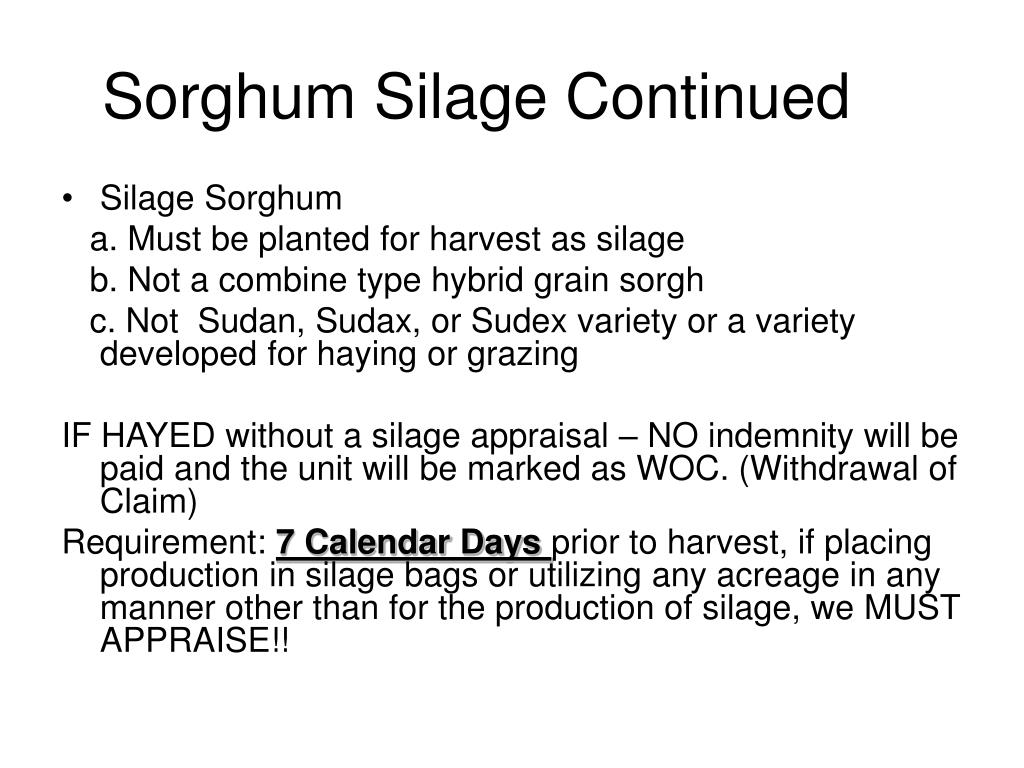 Sorghum Silage Continued

• Silage Sorghum
a. Must be planted for harvest as silage
b. Not a combine type hybrid grain sorgh
c. Not Sudan, Sudax, or Sudex variety or a variety developed for haying or grazing

IF HAYED without a silage appraisal – NO indemnity will be paid and the unit will be marked as WOC. (Withdrawal of Claim)
Requirement: 7 Calendar Days prior to harvest, if placing production in silage bags or utilizing any acreage in any manner other than for the production of silage, we MUST APPRAISE!!